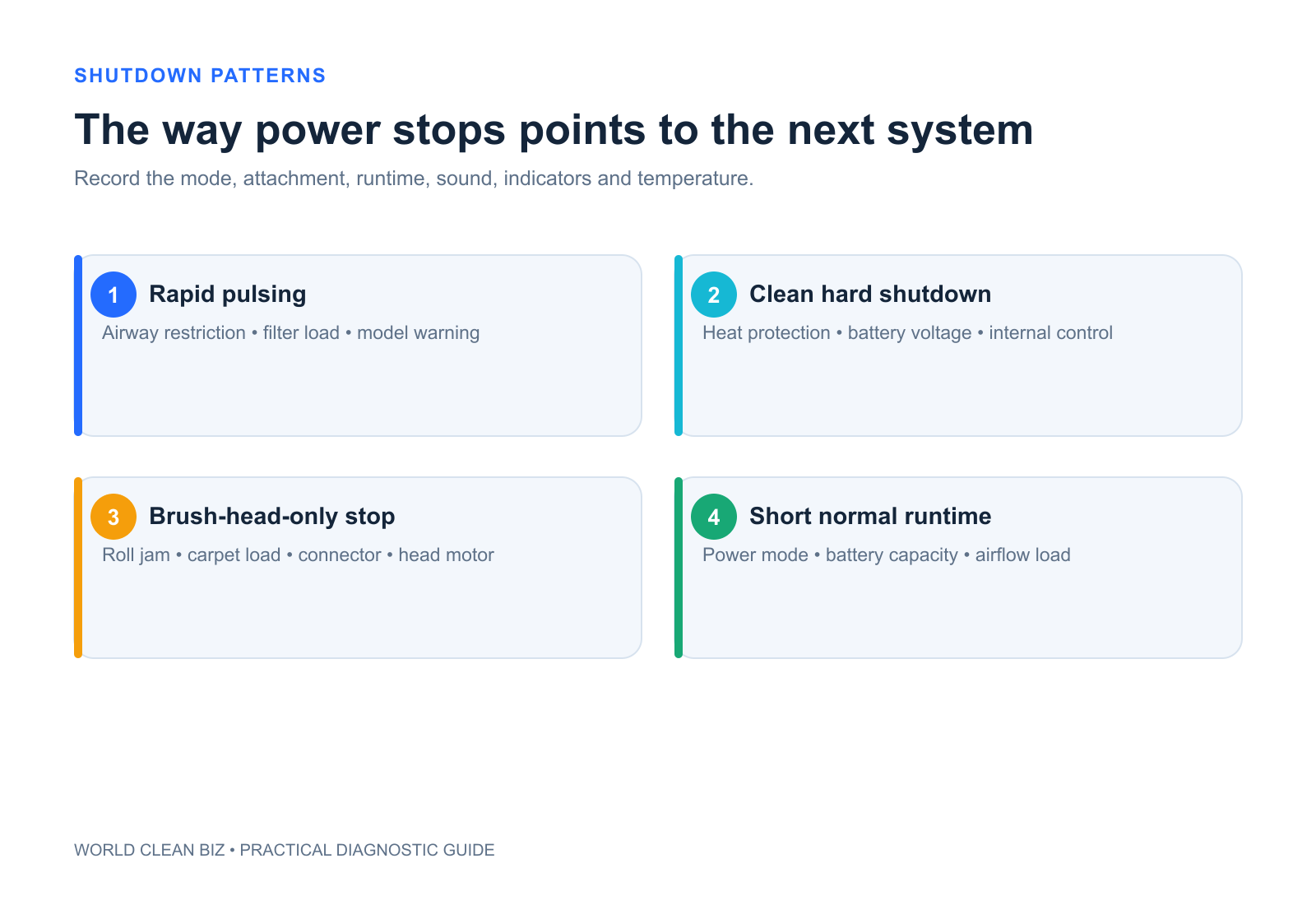 SHUTDOWN PATTERNS

The way power stops points to the next system

Record the mode, attachment, runtime, sound, indicators and temperature.

1 Rapid pulsing

Airway restriction • filter load • model warning

2 Clean hard shutdown

Heat protection • battery voltage • internal control

3 Brush-head-only stop

Roll jam • carpet load • connector • head motor

4 Short normal runtime

Power mode • battery capacity • airflow load

WORLD CLEAN BIZ • PRACTICAL DIAGNOSTIC GUIDE